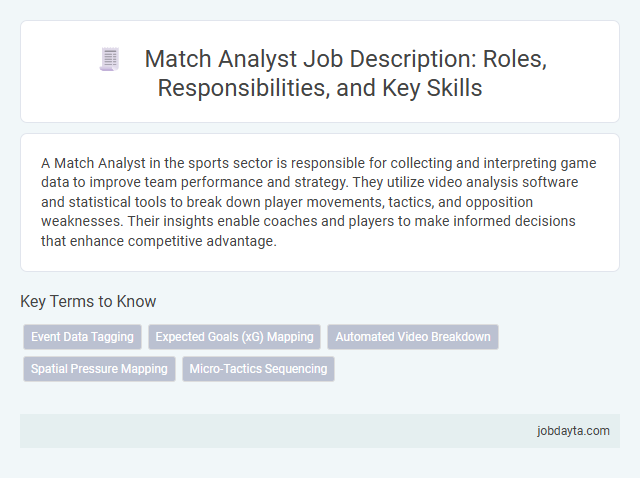 Match Analyst Job Description: Roles, Responsibilities, and Key Skills

A Match Analyst in the sports sector is responsible for collecting and interpreting game data to improve team performance and strategy. They utilize video analysis software and statistical tools to break down player movements, tactics, and opposition weaknesses. Their insights enable coaches and players to make informed decisions that enhance competitive advantage.

Key Terms to Know

Event Data Tagging

Expected Goals (xG) Mapping

Automated Video Breakdown

Spatial Pressure Mapping

Micro-Tactics Sequencing

jobdayta.com